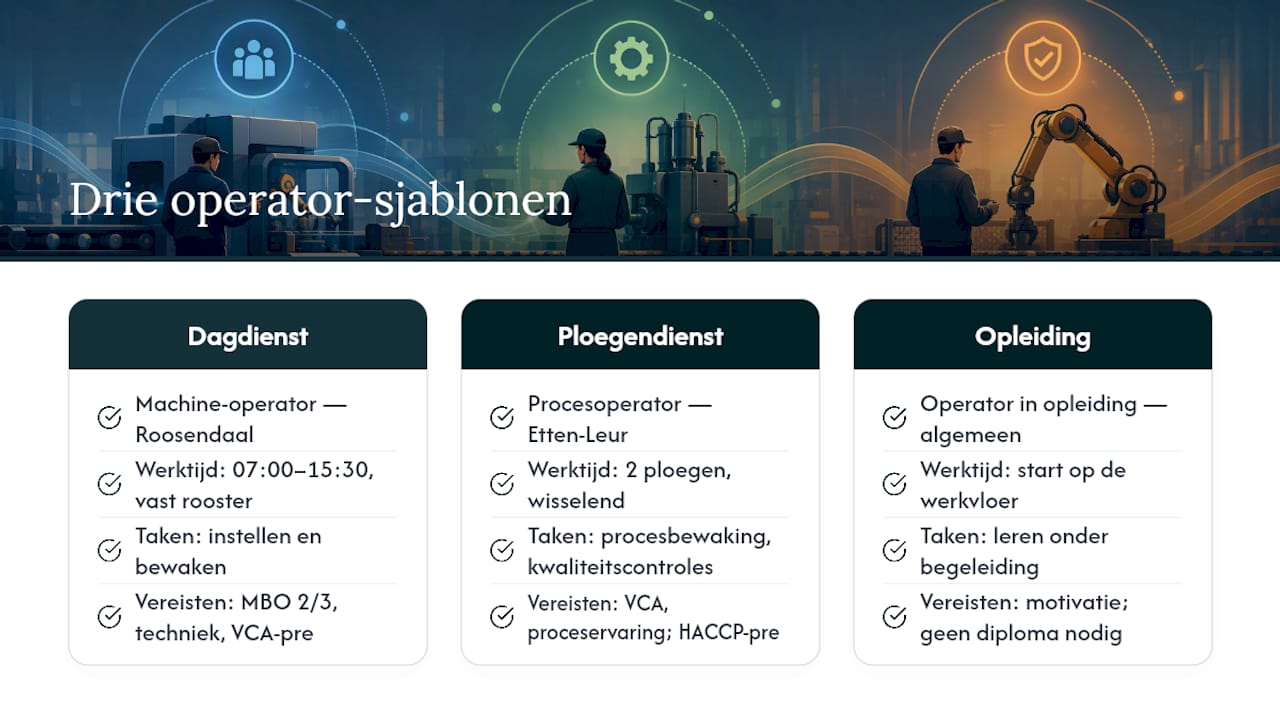 Drie operator-sjablonen

Dagdienst

Machine-operator — Roosendaal

Werktijd: 07:00–15:30, vast rooster

Taken: instellen en bewaken

Vereisten: MBO 2/3, techniek, VCA-pre

Ploegendienst

Procesoperator — Etten-Leur

Werktijd: 2 ploegen, wisselend

Taken: procesbewaking, kwaliteitscontroles

Vereisten: VCA, proceservaring; HACCP-pre

Opleiding

Operator in opleiding — algemeen

Werktijd: start op de werkvloer

Taken: leren onder begeleiding

Vereisten: motivatie; geen diploma nodig